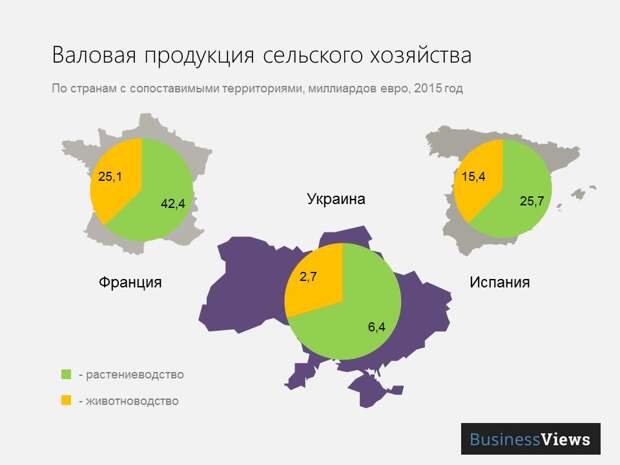 Валовая продукция сельского хозяйства

По странам с сопоставимыми территориями, миллиардов евро, 2015 год

25,1
42,4

Франция

Украина

2,7
6,4

15,4
25,7

Испания

- растениеводство
- животноводство

BusinessViews